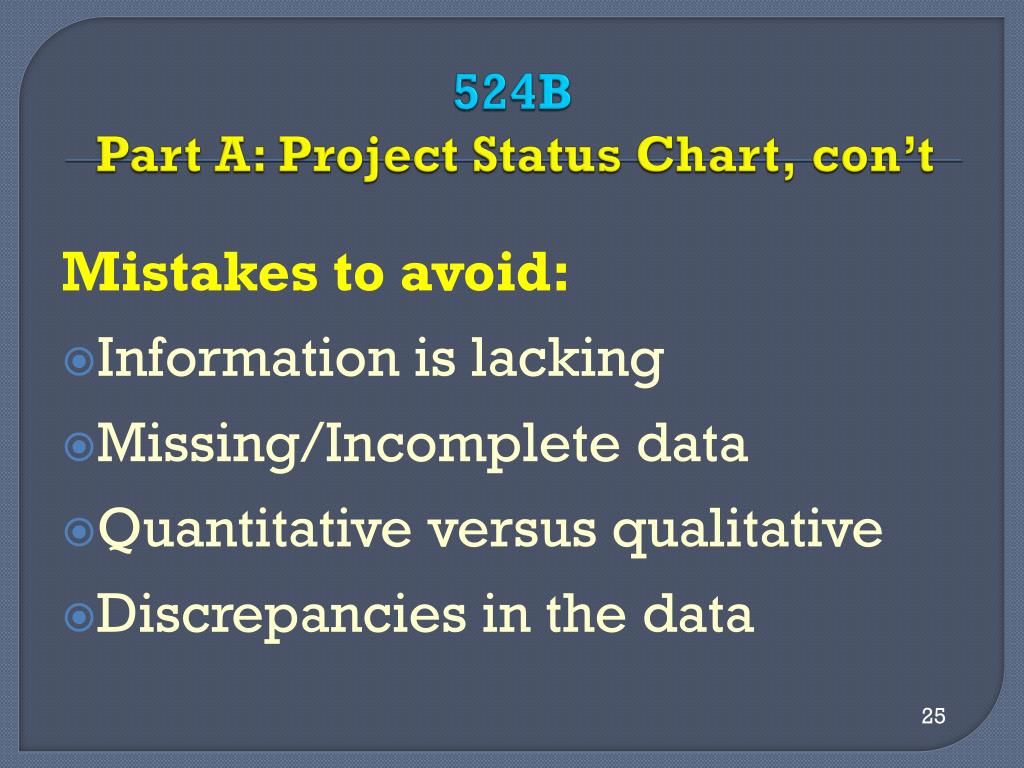 524B
Part A: Project Status Chart, con’t

Mistakes to avoid:

Information is lacking

Missing/Incomplete data

Quantitative versus qualitative

Discrepancies in the data

25